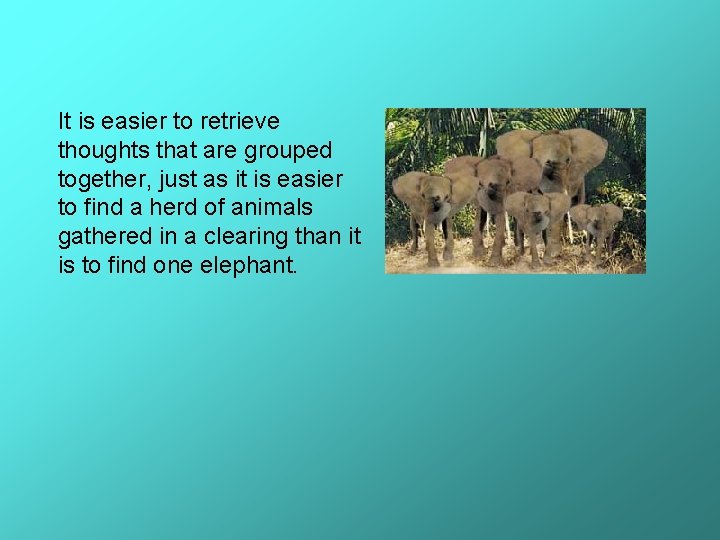 It is easier to retrieve thoughts that are grouped together, just as it is easier to find a herd of animals gathered in a clearing than it is to find one elephant.